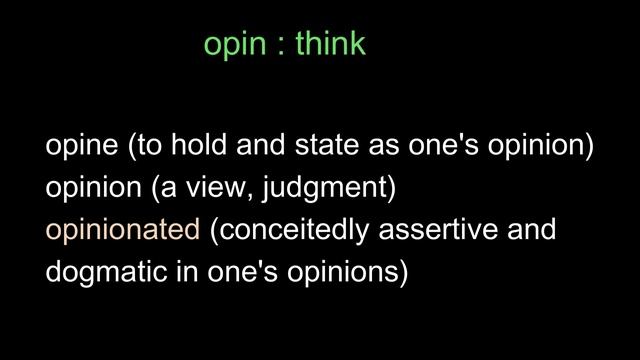 opin : think

opine (to hold and state as one's opinion)
opinion (a view, judgment)
opinionated (conceitedly assertive and dogmatic in one's opinions)